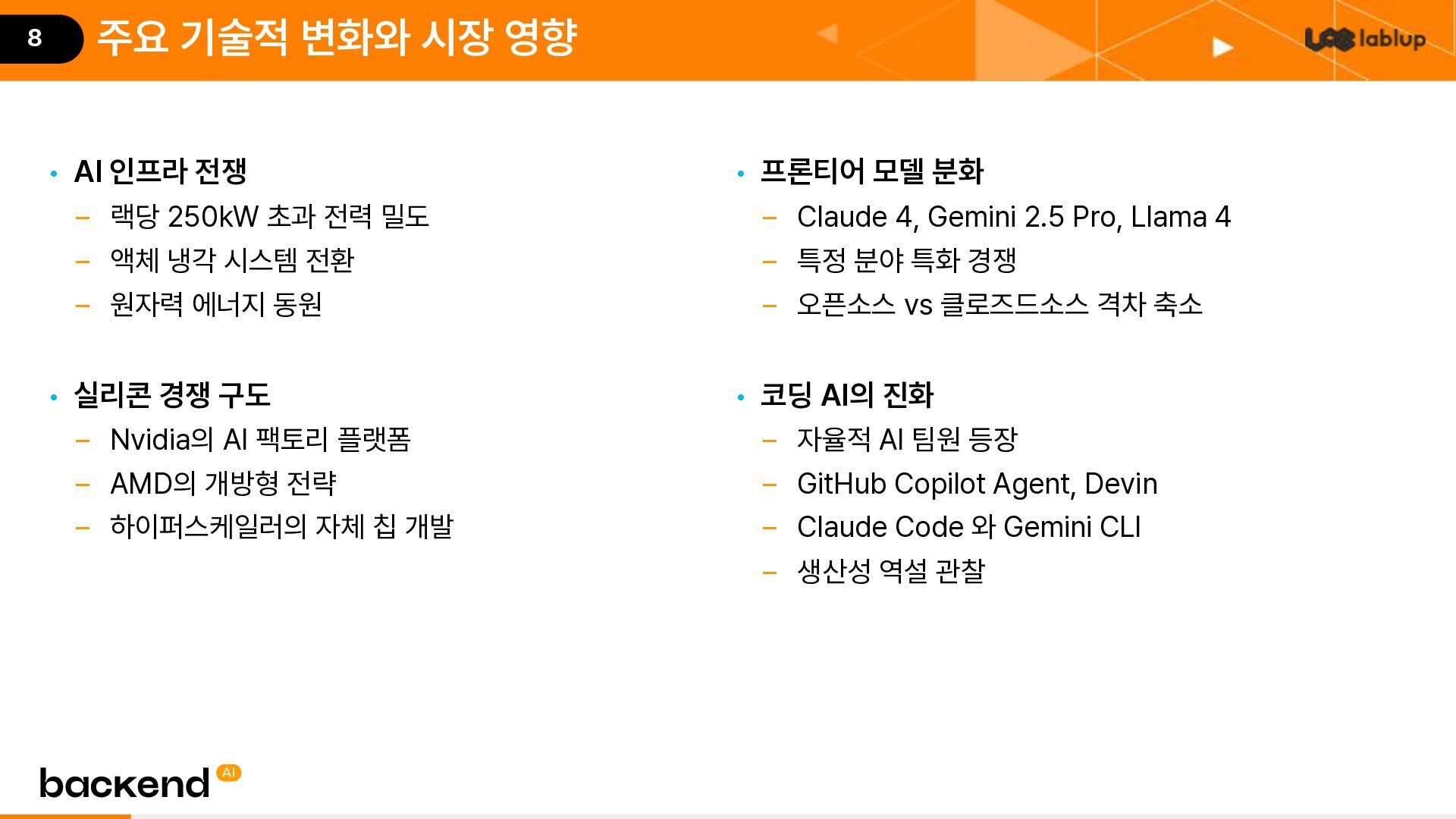 8 주요 기술적 변화와 시장 영향

lablup

• AI 인프라 전쟁
– 랙당 250kW 초과 전력 밀도
– 액체 냉각 시스템 전환
– 원자력 에너지 동원

• 실리콘 경쟁 구도
– Nvidia의 AI 팩토리 플랫폼
– AMD의 개방형 전략
– 하이퍼스케일러의 자체 칩 개발

• 프론티어 모델 분화
– Claude 4, Gemini 2.5 Pro, Llama 4
– 특정 분야 특화 경쟁
– 오픈소스 vs 클로즈드소스 격차 축소

• 코딩 AI의 진화
– 자율적 AI 팀원 등장
– GitHub Copilot Agent, Devin
– Claude Code 와 Gemini CLI
– 생산성 역설 관찰

backend AI